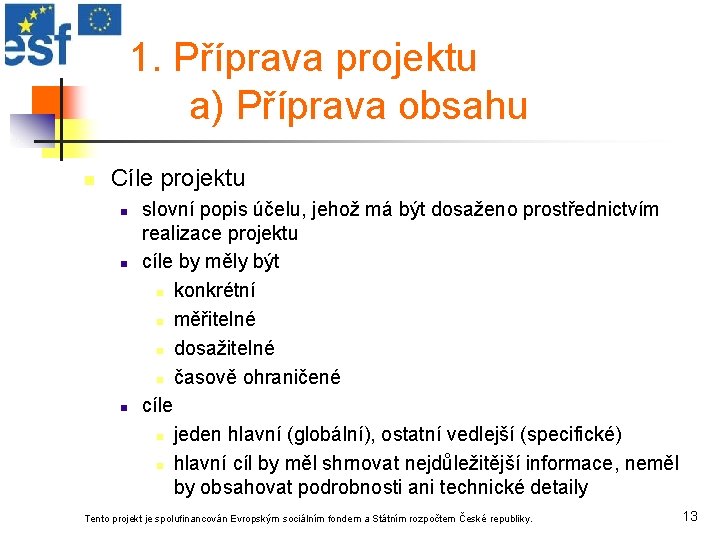 esf

1. Příprava projektu
a) Příprava obsahu

Cíle projektu
slovní popis účelu, jehož má být dosaženo prostřednictvím realizace projektu
cíle by měly být
konkrétní
měřitelné
dosažitelné
časově ohraničené
cíle
jeden hlavní (globální), ostatní vedlejší (specifické)
hlavní cíl by měl shrnovat nejdůležitější informace, neměl by obsahovat podrobnosti ani technické detaily

Tento projekt je spolufinancován Evropským sociálním fondem a Státním rozpočtem České republiky.

13